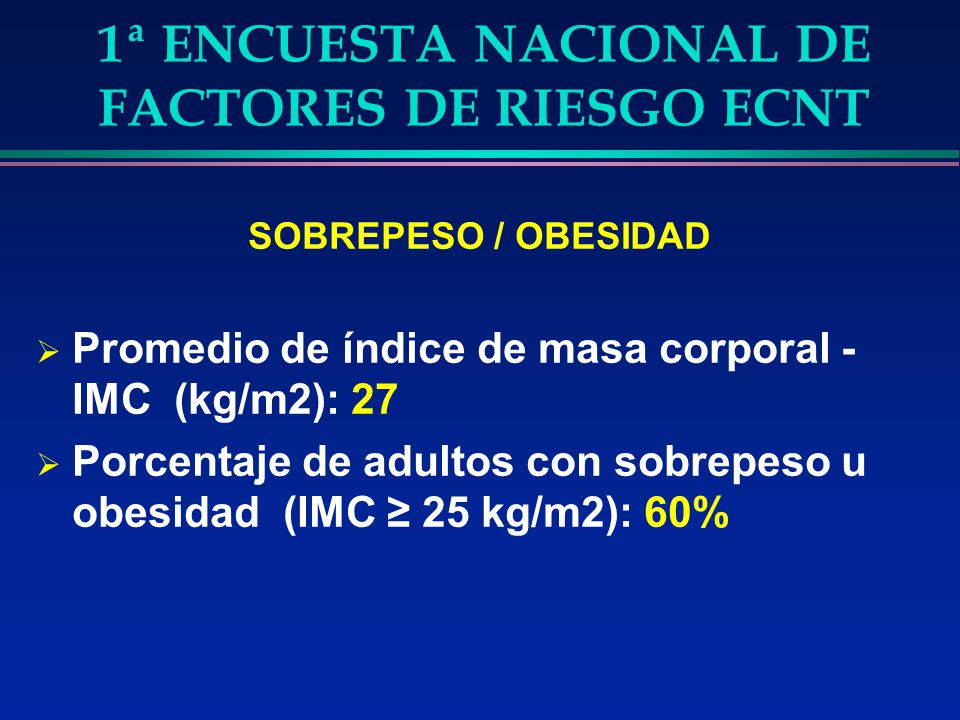 1ª ENCUESTA NACIONAL DE FACTORES DE RIESGO ECNT

SOBREPESO / OBESIDAD

➢ Promedio de índice de masa corporal - IMC (kg/m2): 27

➢ Porcentaje de adultos con sobrepeso u obesidad (IMC ≥ 25 kg/m2): 60%